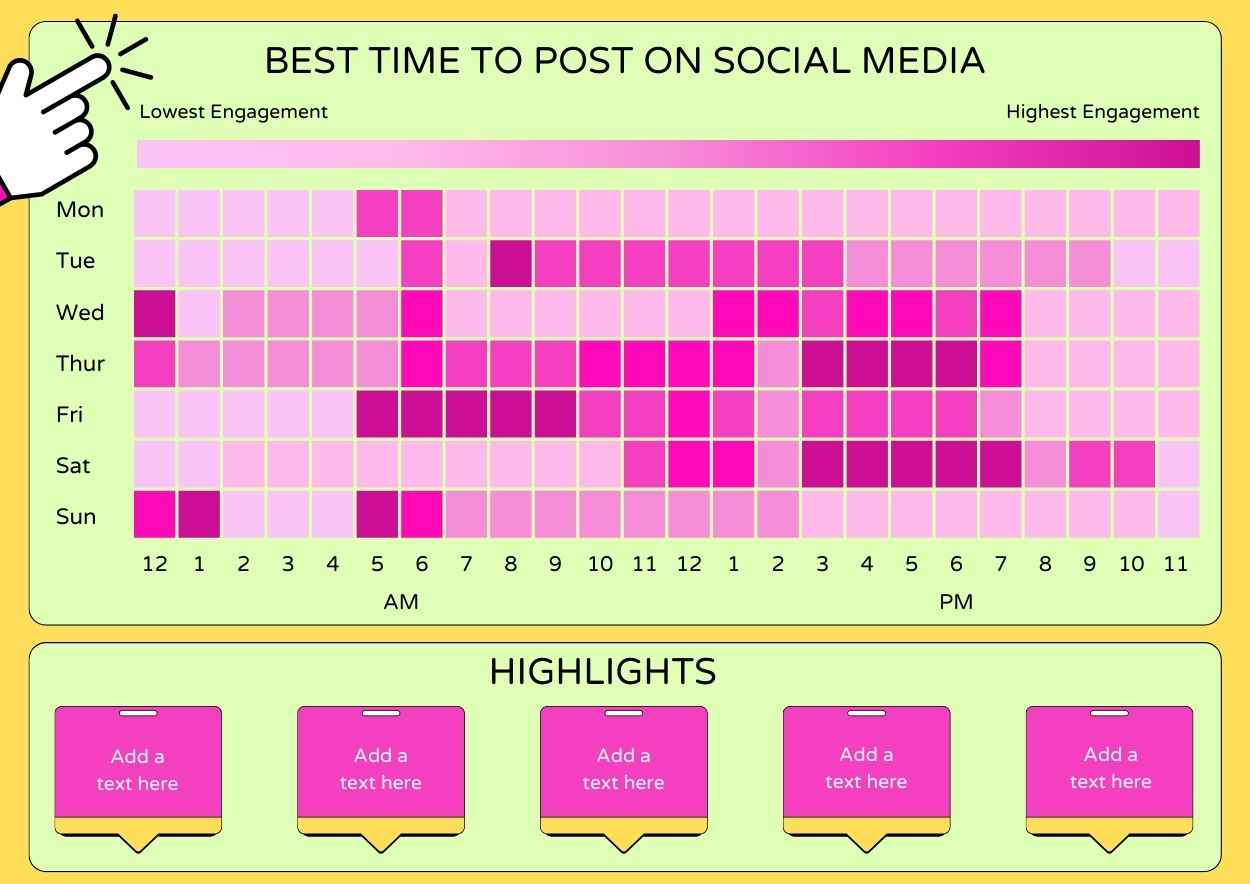 BEST TIME TO POST ON SOCIAL MEDIA

Lowest Engagement

Highest Engagement

Mon
Tue
Wed
Thur
Fri
Sat
Sun

12 1 2 3 4 5 6 7 8 9 10 11 12 1 2 3 4 5 6 7 8 9 10 11

AM

PM

HIGHLIGHTS

Add a text here

Add a text here

Add a text here

Add a text here

Add a text here